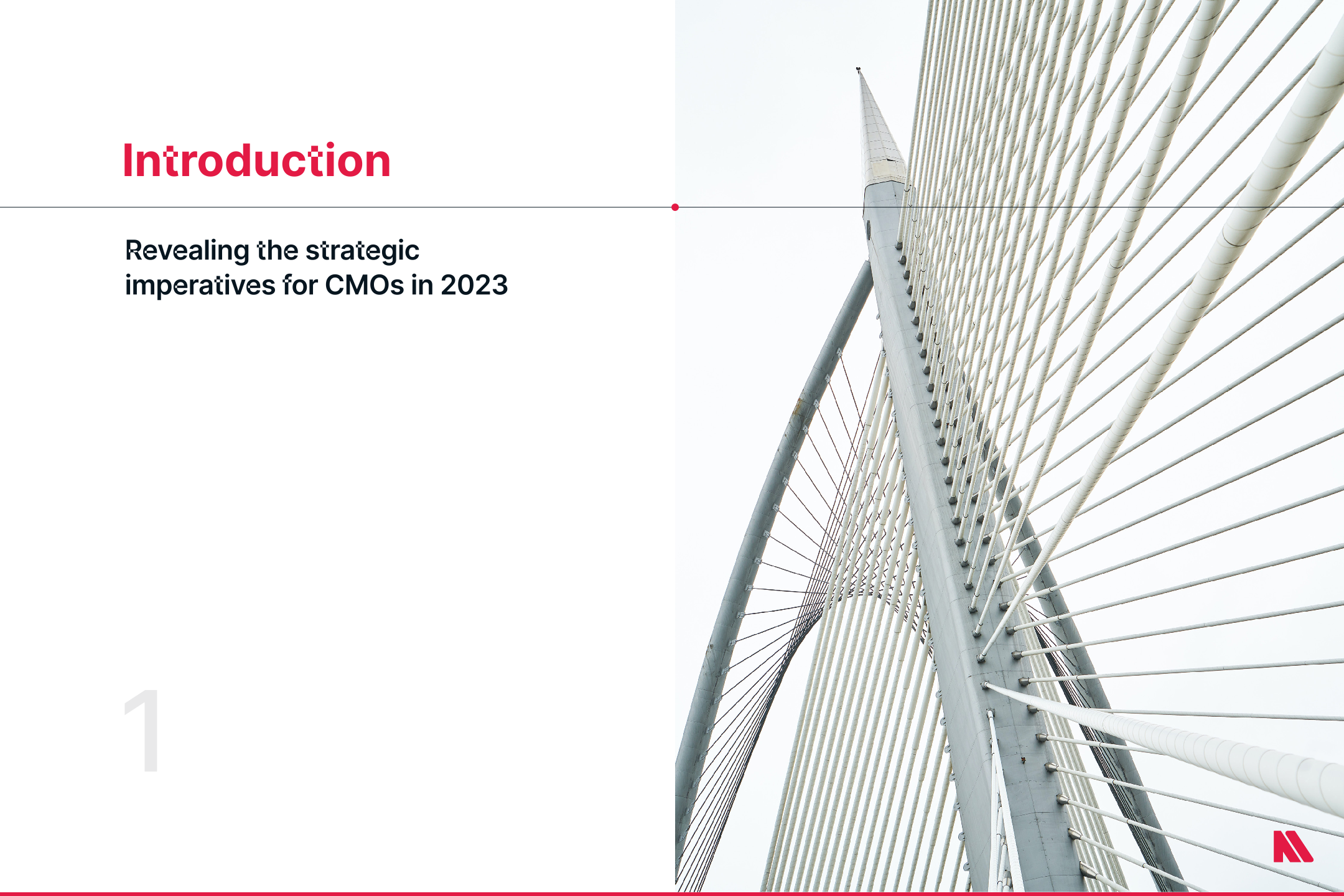 Introduction

Revealing the strategic imperatives for CMOs in 2023

1